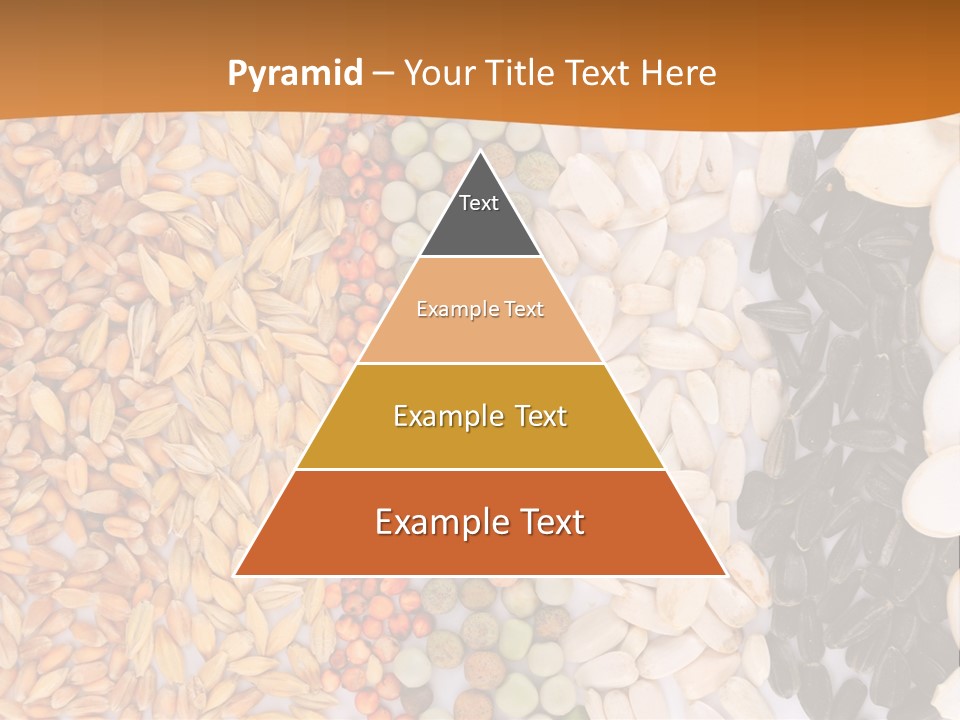 Pyramid – Your Title Text Here

Text

Example Text

Example Text

Example Text